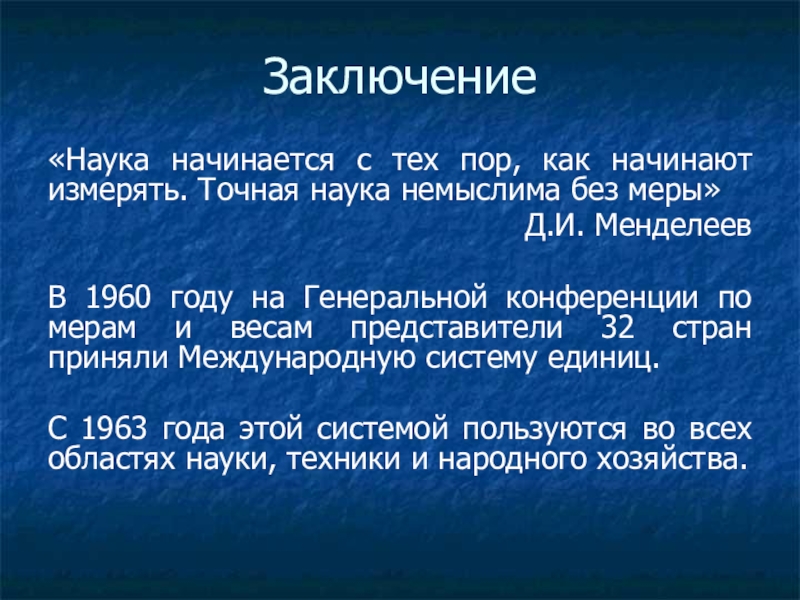 Заключение

«Наука начинается с тех пор, как начинают измерять. Точная наука немыслима без меры»

Д.И. Менделеев

В 1960 году на Генеральной конференции по мерам и весам представители 32 стран приняли Международную систему единиц.

С 1963 года этой системой пользуются во всех областях науки, техники и народного хозяйства.